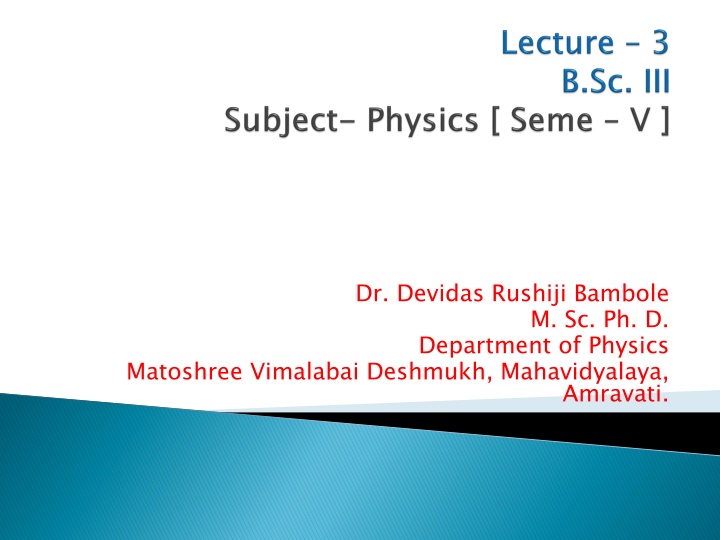 Lecture – 3
B.Sc. III
Subject– Physics [ Seme – V ]

Dr. Devidas Rushiji Bambole
M. Sc. Ph. D.
Department of Physics
Matoshree Vimalabai Deshmukh, Mahavidyalaya, Amravati.